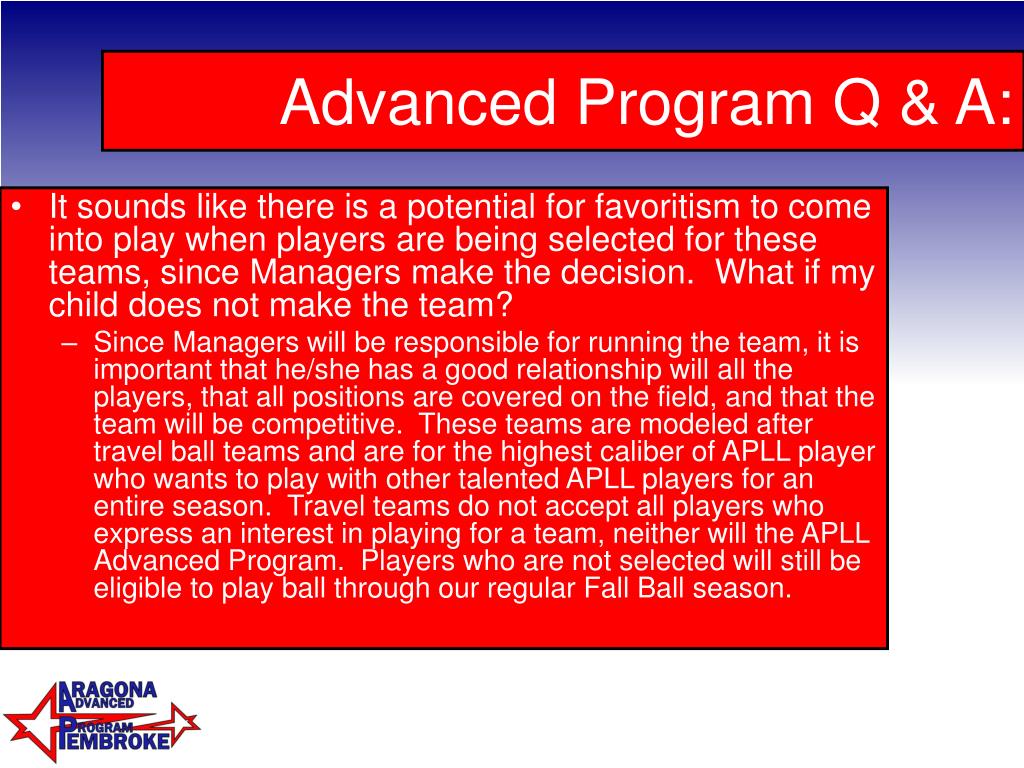 Advanced Program Q & A:

• It sounds like there is a potential for favoritism to come into play when players are being selected for these teams, since Managers make the decision.  What if my child does not make the team?

– Since Managers will be responsible for running the team, it is important that he/she has a good relationship will all the players, that all positions are covered on the field, and that the team will be competitive.  These teams are modeled after travel ball teams and are for the highest caliber of APLL player who wants to play with other talented APLL players for an entire season.  Travel teams do not accept all players who express an interest in playing for a team, neither will the APLL Advanced Program.  Players who are not selected will still be eligible to play ball through our regular Fall Ball season.

ARAGONA
ADVANCED
PROGRAM
PEMBROKE